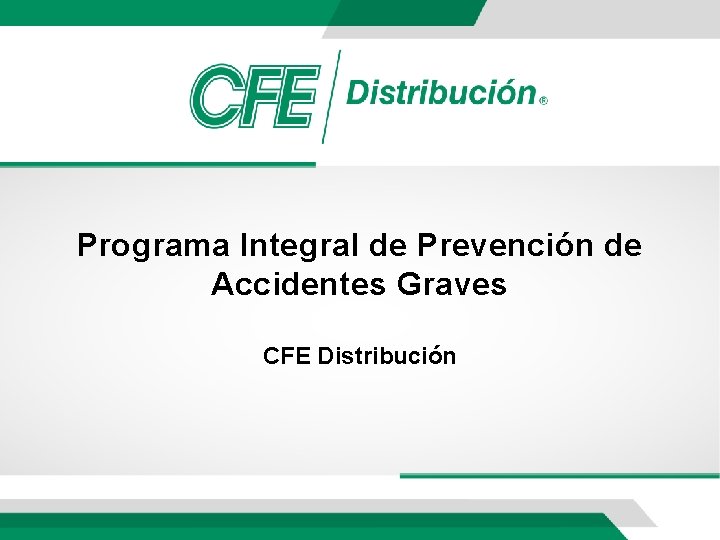 CFE Distribución®

Programa Integral de Prevención de Accidentes Graves

CFE Distribución